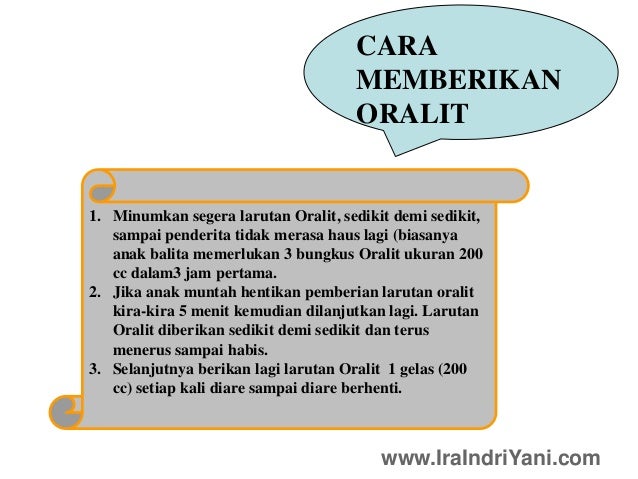 CARA MEMBERIKAN ORALIT

1. Minumkan segera larutan Oralit, sedikit demi sedikit, sampai penderita tidak merasa haus lagi (biasanya anak balita memerlukan 3 bungkus Oralit ukuran 200 cc dalam3 jam pertama.
2. Jika anak muntah hentikan pemberian larutan oralit kira-kira 5 menit kemudian dilanjutkan lagi. Larutan Oralit diberikan sedikit demi sedikit dan terus menerus sampai habis.
3. Selanjutnya berikan lagi larutan Oralit 1 gelas (200 cc) setiap kali diare sampai diare berhenti.

www.IraIndriYani.com